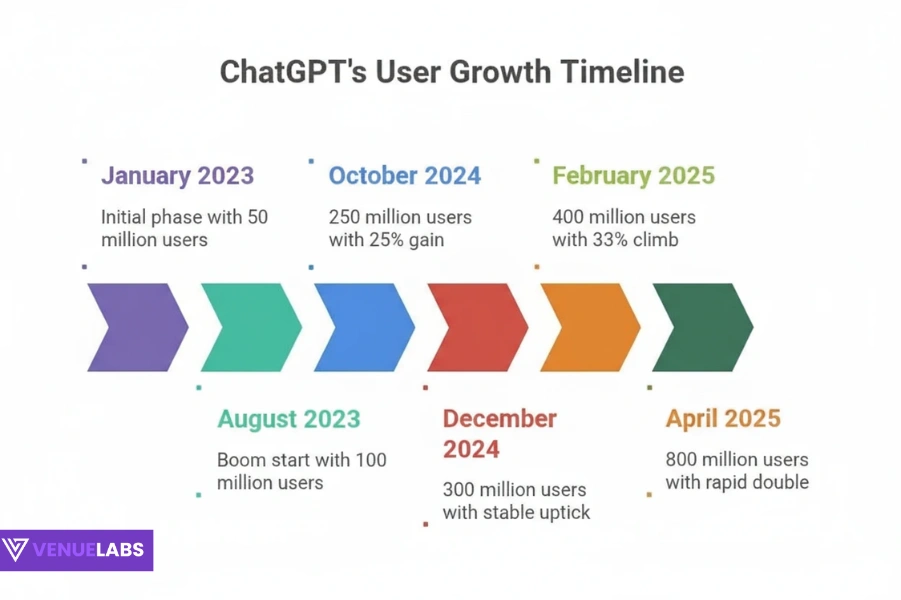 ChatGPT's User Growth Timeline

January 2023

Initial phase with 50 million users

October 2024

250 million users with 25% gain

February 2025

400 million users with 33% climb

August 2023

Boom start with 100 million users

December 2024

300 million users with stable uptick

April 2025

800 million users with rapid double

VENUELABS